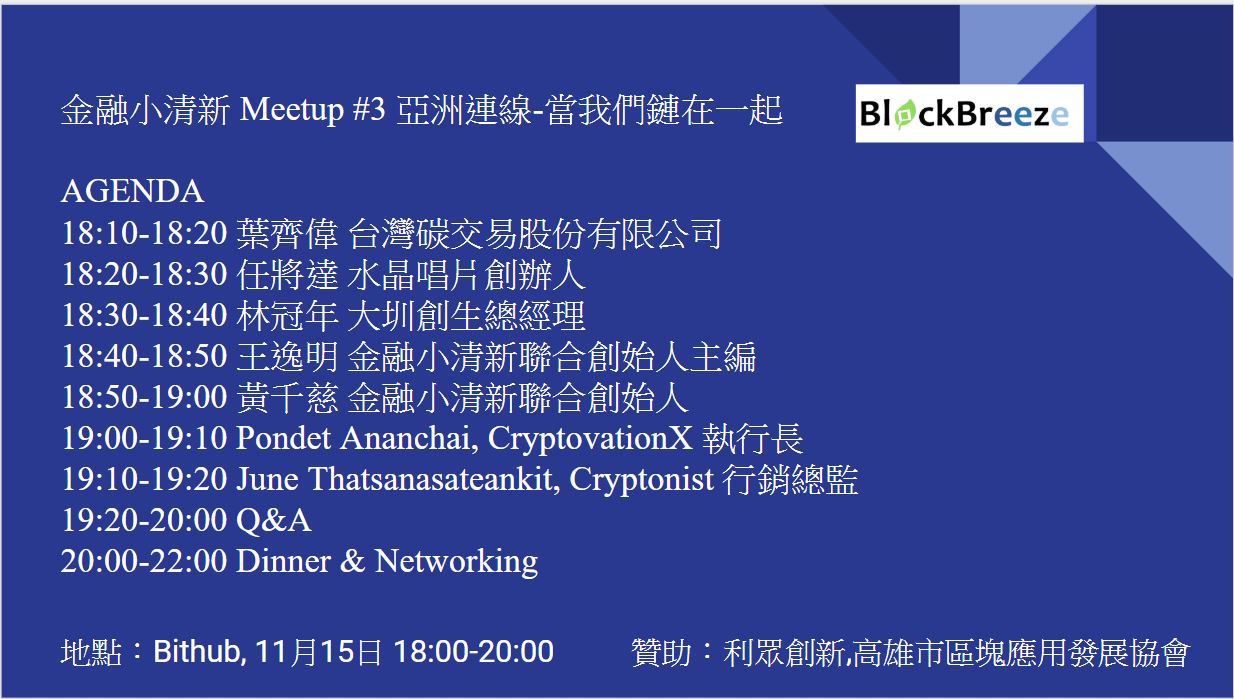 金融小清新 Meetup #3 亞洲連線-當我們鏈在一起

BlockBreeze

AGENDA
18:10-18:20 葉齊偉 台灣碳交易股份有限公司
18:20-18:30 任將達 水晶唱片創辦人
18:30-18:40 林冠年 大圳創生總經理
18:40-18:50 王逸明 金融小清新聯合創始人主編
18:50-19:00 黃千慈 金融小清新聯合創始人
19:00-19:10 Pondet Ananchai, CryptovationX 執行長
19:10-19:20 June Thatsanasateankit, Cryptonist 行銷總監
19:20-20:00 Q&A
20:00-22:00 Dinner & Networking

地點：Bithub, 11月15日 18:00-20:00 贊助：利眾創新,高雄市區塊應用發展協會